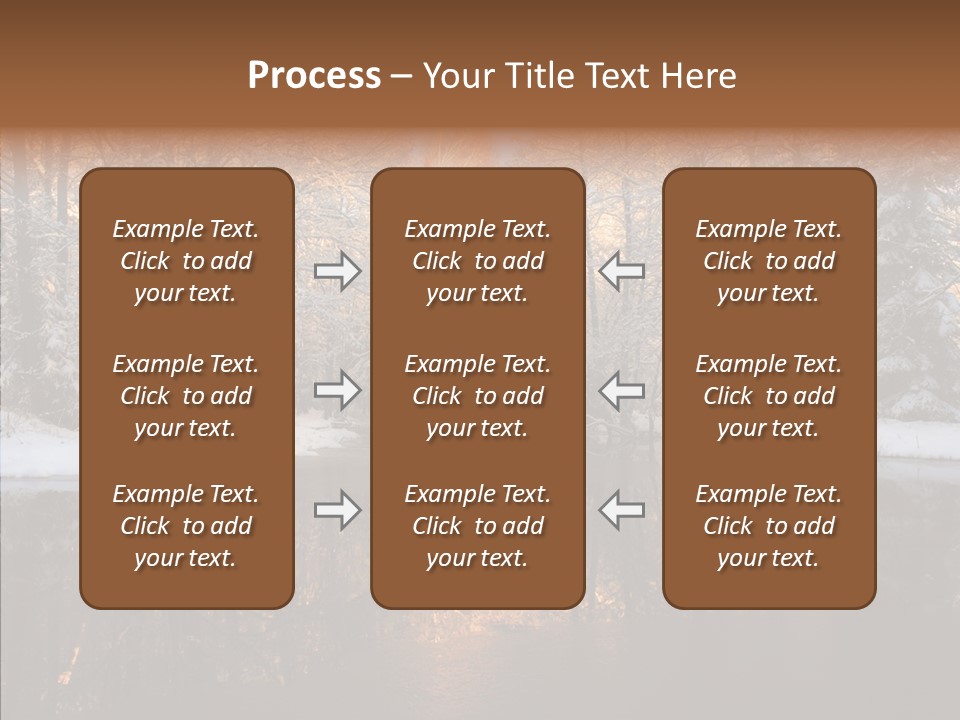 Process – Your Title Text Here

Example Text. Click to add your text.

Example Text. Click to add your text.

Example Text. Click to add your text.

Example Text. Click to add your text.

Example Text. Click to add your text.

Example Text. Click to add your text.

Example Text. Click to add your text.

Example Text. Click to add your text.

Example Text. Click to add your text.